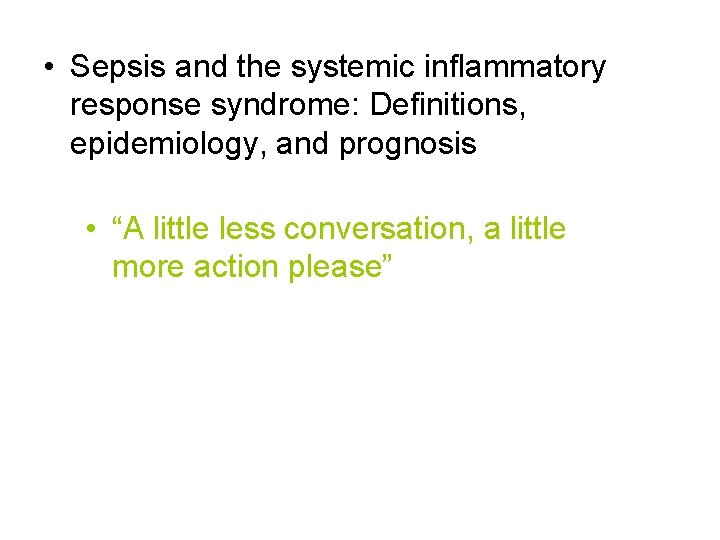 • Sepsis and the systemic inflammatory response syndrome: Definitions, epidemiology, and prognosis

• “A little less conversation, a little more action please”